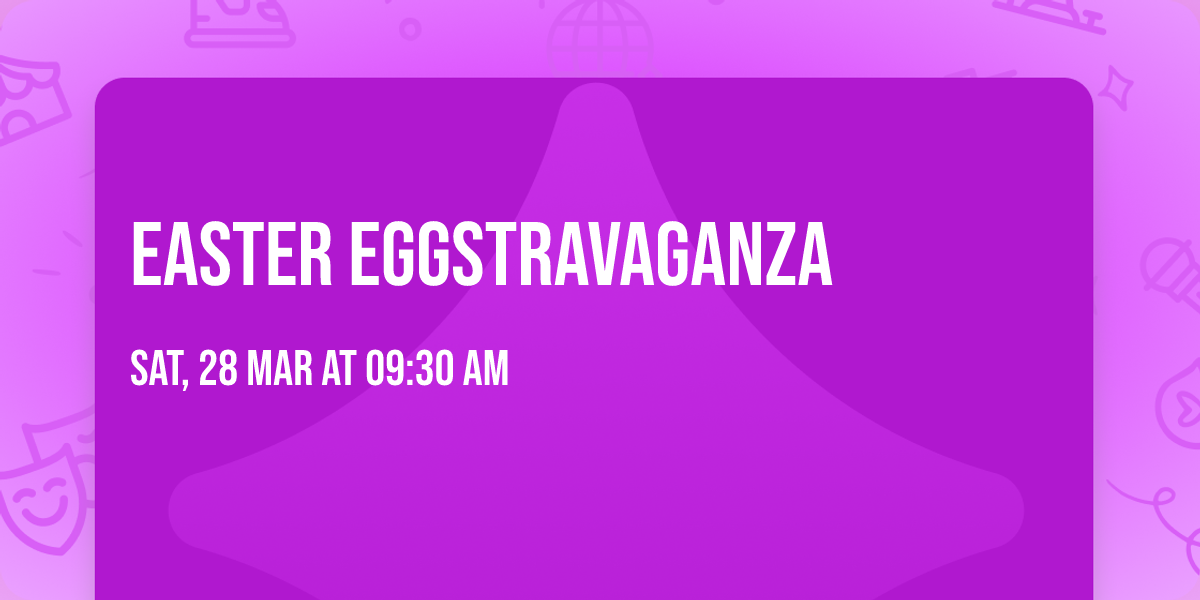 EASTER EGGSTRAVAGANZA

SAT, 28 MAR AT 09:30 AM